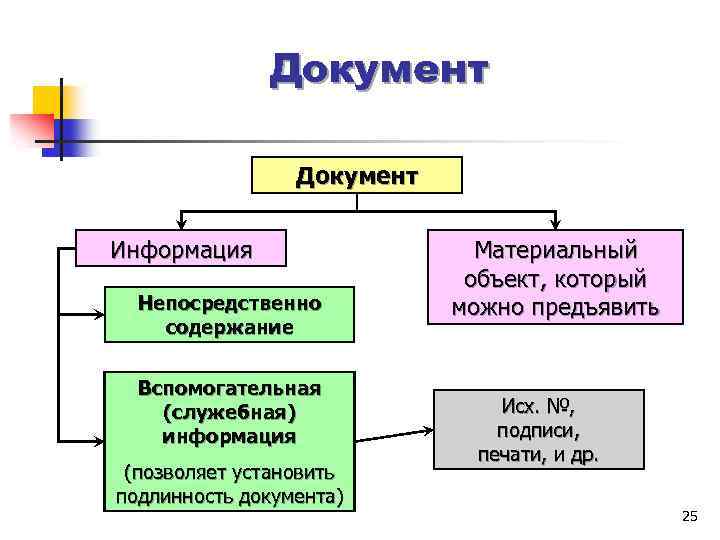 Документ

Документ

Информация

Материальный объект, который можно предъявить

Непосредственно содержание

Вспомогательная (служебная) информация

(позволяет установить подлинность документа)

Исх. №, подписи, печати, и др.

25